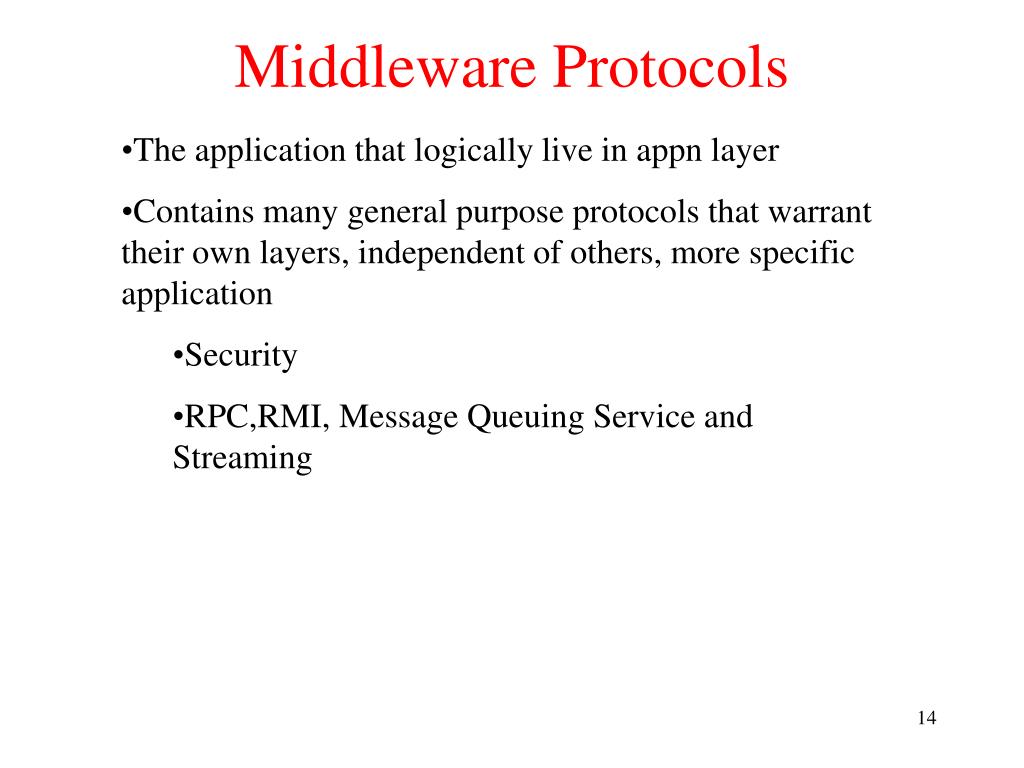 Middleware Protocols

•The application that logically live in appn layer

•Contains many general purpose protocols that warrant their own layers, independent of others, more specific application

•Security

•RPC,RMI, Message Queuing Service and Streaming

14